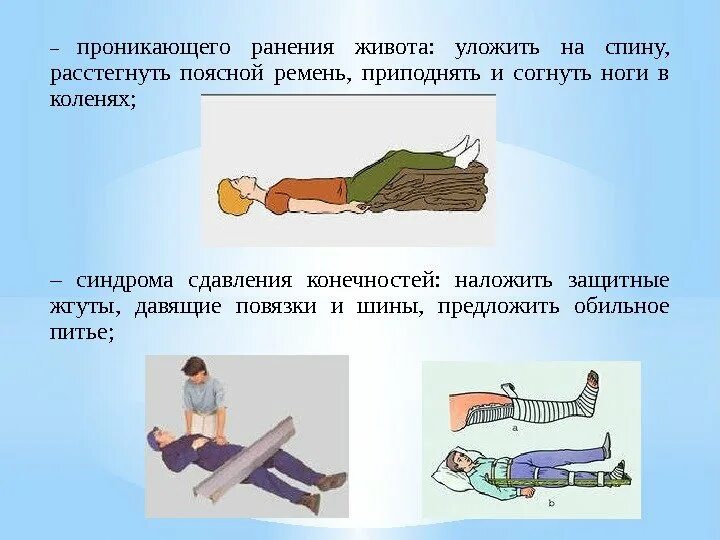 – проникающего ранения живота: уложить на спину, расстегнуть поясной ремень, приподнять и согнуть ноги в коленях;

– синдрома сдавления конечностей: наложить защитные жгуты, давящие повязки и шины, предложить обильное питье;

a

b